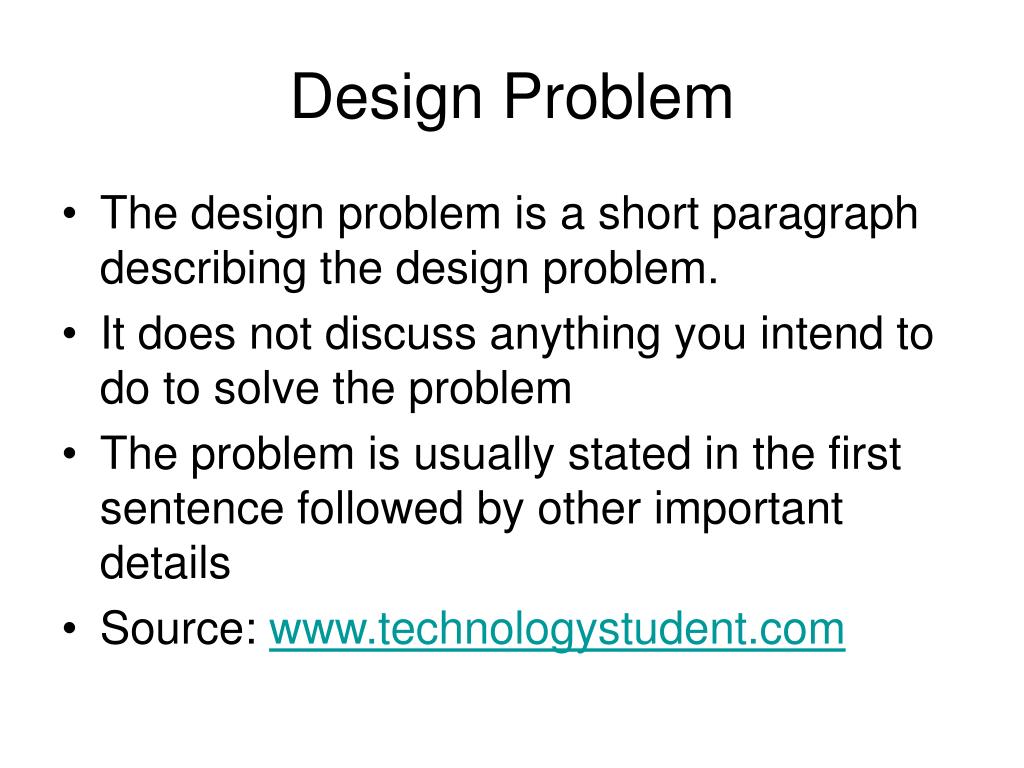 Design Problem

• The design problem is a short paragraph describing the design problem.
• It does not discuss anything you intend to do to solve the problem
• The problem is usually stated in the first sentence followed by other important details
• Source: www.technologystudent.com